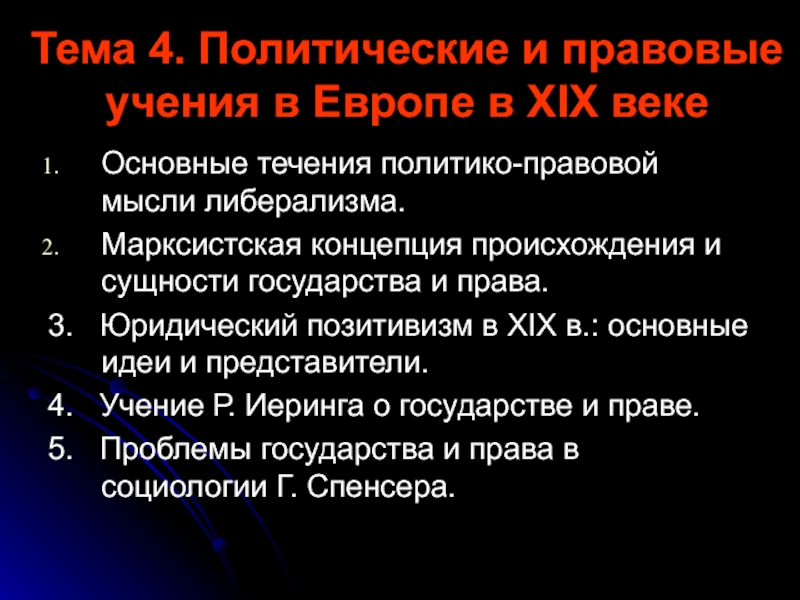 Тема 4. Политические и правовые учения в Европе в XIX веке

1. Основные течения политико-правовой мысли либерализма.
2. Марксистская концепция происхождения и сущности государства и права.
3. Юридический позитивизм в XIX в.: основные идеи и представители.
4. Учение Р. Иеринга о государстве и праве.
5. Проблемы государства и права в социологии Г. Спенсера.